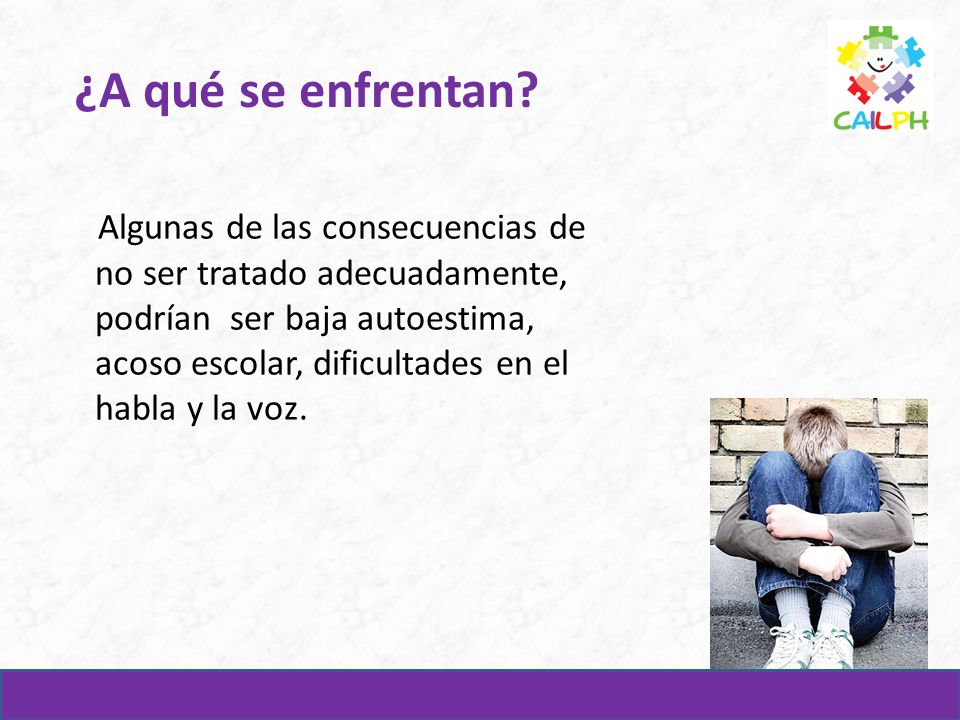 ¿A qué se enfrentan?

CAILPH

Algunas de las consecuencias de no ser tratado adecuadamente, podrían ser baja autoestima, acoso escolar, dificultades en el habla y la voz.